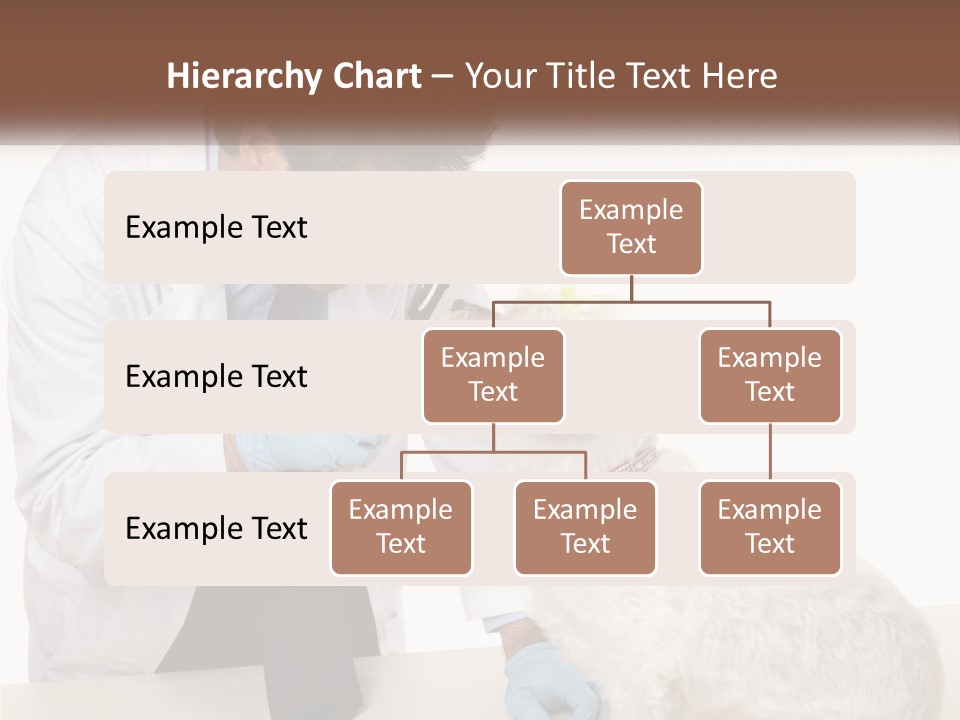 Hierarchy Chart – Your Title Text Here

Example Text

Example Text

Example Text

Example Text

Example Text

Example Text

Example Text

Example Text

Example Text